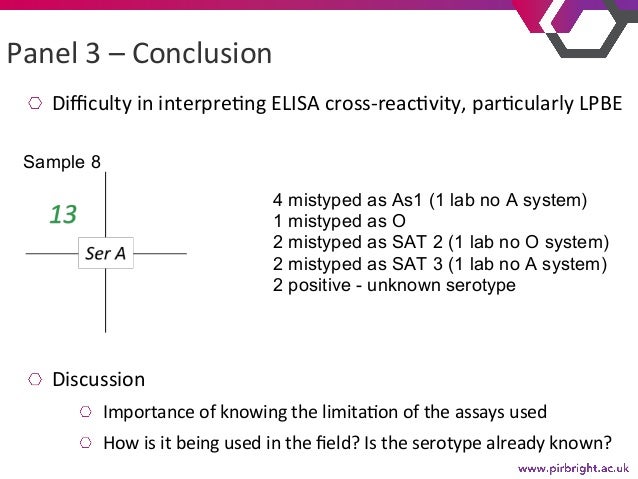 Panel 3 – Conclusion

Difficulty in interpreting ELISA cross-reactivity, particularly LPBE

Sample 8

13

Ser A

4 mistyped as As1 (1 lab no A system)
1 mistyped as O
2 mistyped as SAT 2 (1 lab no O system)
2 mistyped as SAT 3 (1 lab no A system)
2 positive - unknown serotype

Discussion

Importance of knowing the limitation of the assays used

How is it being used in the field? Is the serotype already known?

www.pirbright.ac.uk